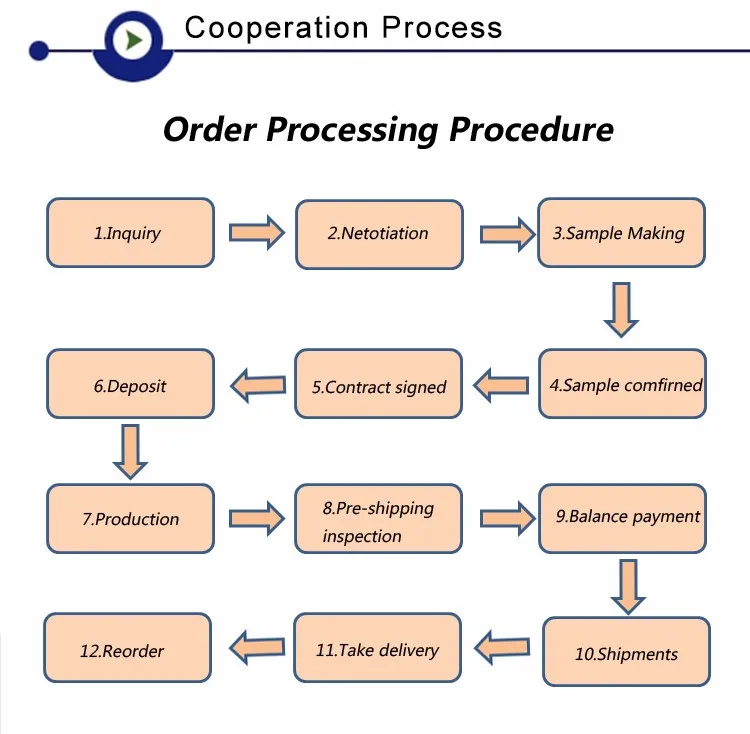 Cooperation Process

Order Processing Procedure

1.Inquiry

2.Netotiation

3.Sample Making

4.Sample comfirned

5.Contract signed

6.Deposit

7.Production

8.Pre-shipping inspection

9.Balance payment

10.Shipments

11.Take delivery

12.Reorder